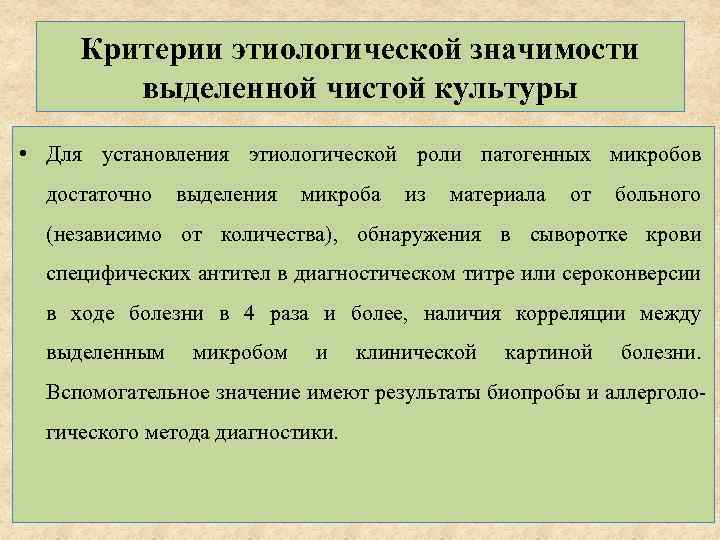 Критерии этиологической значимости выделенной чистой культуры

• Для установления этиологической роли патогенных микробов достаточно выделения микроба из материала от больного (независимо от количества), обнаружения в сыворотке крови специфических антител в диагностическом титре или сероконверсии в ходе болезни в 4 раза и более, наличия корреляции между выделенным микробом и клинической картиной болезни. Вспомогательное значение имеют результаты биопробы и аллергологического метода диагностики.